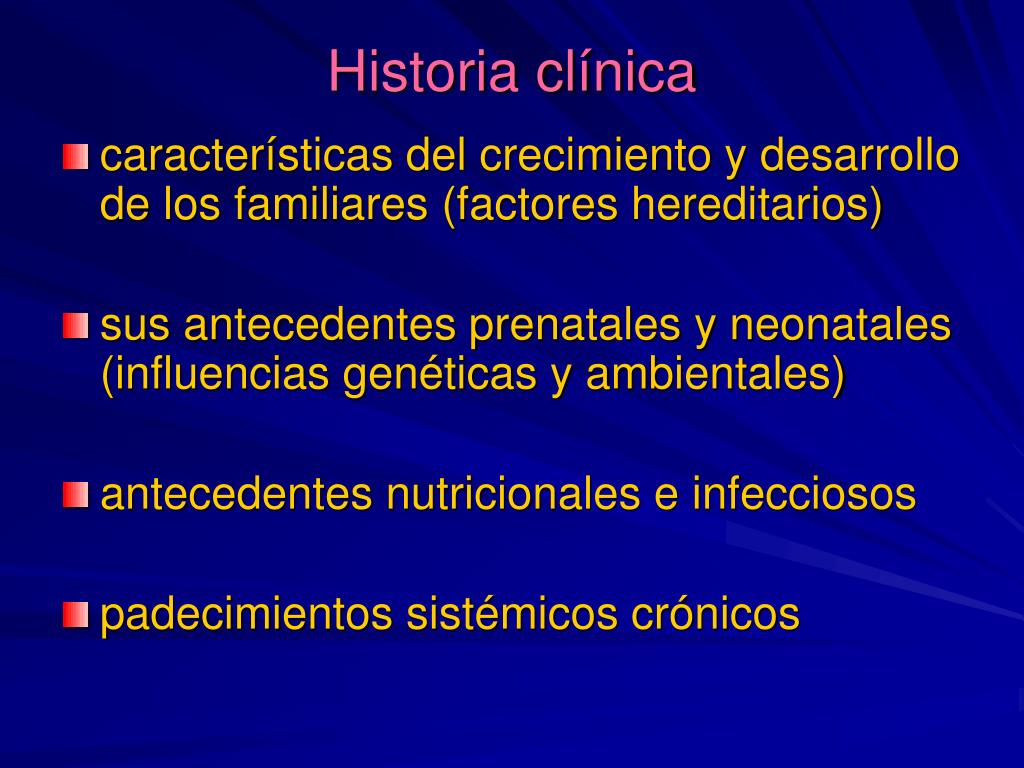 Historia clínica

características del crecimiento y desarrollo de los familiares (factores hereditarios)

sus antecedentes prenatales y neonatales (influencias genéticas y ambientales)

antecedentes nutricionales e infecciosos

padecimientos sistémicos crónicos